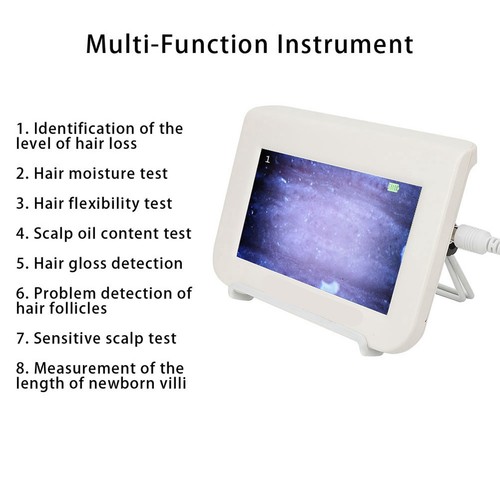 Multi-Function Instrument

1. Identification of the level of hair loss

2. Hair moisture test

3. Hair flexibility test

4. Scalp oil content test

5. Hair gloss detection

6. Problem detection of hair follicles

7. Sensitive scalp test

8. Measurement of the length of newborn villi

1